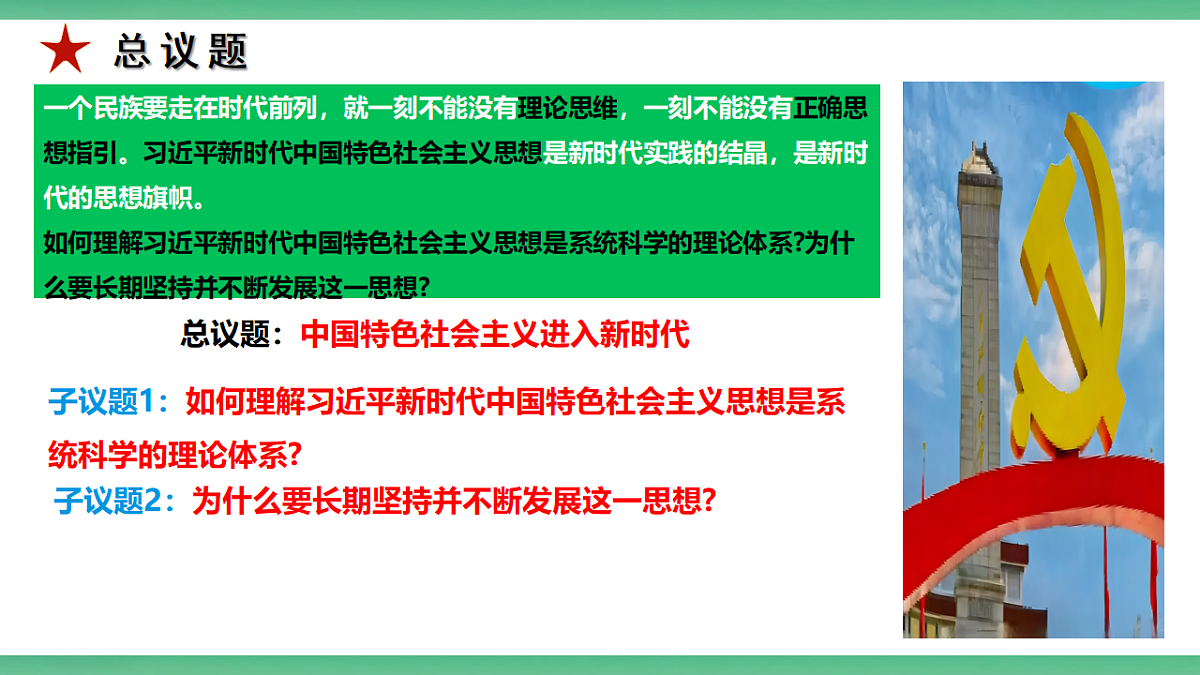 总议题

一个民族要走在时代前列，就一刻不能没有理论思维，一刻不能没有正确思想指引。习近平新时代中国特色社会主义思想是新时代实践的结晶，是新时代的思想旗帜。

如何理解习近平新时代中国特色社会主义思想是系统科学的理论体系?为什么要长期坚持并不断发展这一思想?

总议题：中国特色社会主义进入新时代

子议题1：如何理解习近平新时代中国特色社会主义思想是系统科学的理论体系?

子议题2：为什么要长期坚持并不断发展这一思想?